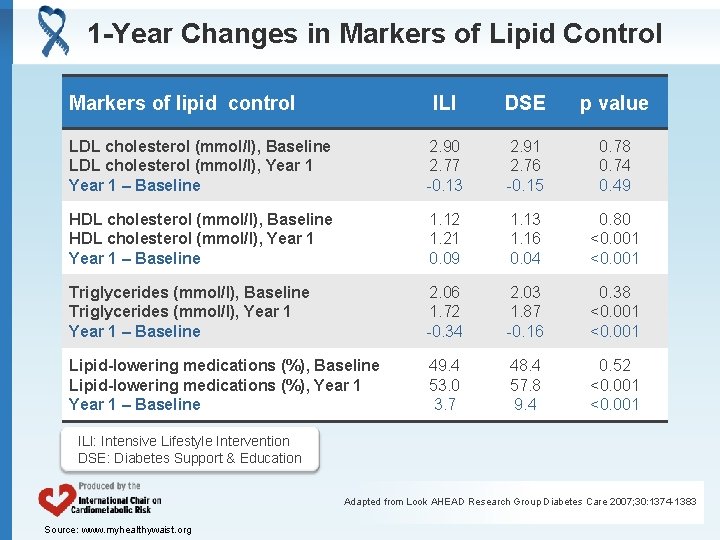 1-Year Changes in Markers of Lipid Control

| Markers of lipid control | ILI | DSE | p value |
|---|---|---|---|
| LDL cholesterol (mmol/l), Baseline | 2.90 | 2.91 | 0.78 |
| LDL cholesterol (mmol/l), Year 1 | 2.77 | 2.76 | 0.74 |
| Year 1 – Baseline | -0.13 | -0.15 | 0.49 |
| HDL cholesterol (mmol/l), Baseline | 1.12 | 1.13 | 0.80 |
| HDL cholesterol (mmol/l), Year 1 | 1.21 | 1.16 | <0.001 |
| Year 1 – Baseline | 0.09 | 0.04 | <0.001 |
| Triglycerides (mmol/l), Baseline | 2.06 | 2.03 | 0.38 |
| Triglycerides (mmol/l), Year 1 | 1.72 | 1.87 | <0.001 |
| Year 1 – Baseline | -0.34 | -0.16 | <0.001 |
| Lipid-lowering medications (%), Baseline | 49.4 | 48.4 | 0.52 |
| Lipid-lowering medications (%), Year 1 | 53.0 | 57.8 | <0.001 |
| Year 1 – Baseline | 3.7 | 9.4 | <0.001 |

ILI: Intensive Lifestyle Intervention
DSE: Diabetes Support & Education

Produced by the International Chair on Cardiometabolic Risk

Adapted from Look AHEAD Research Group Diabetes Care 2007;30:1374-1383

Source: www.myhealthywaist.org